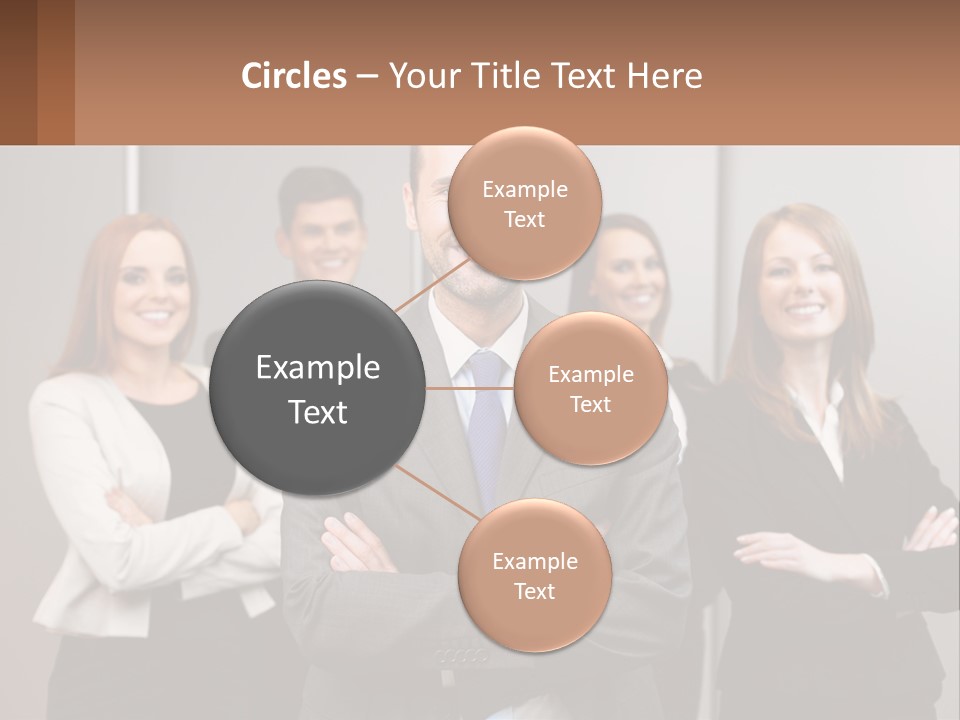 Circles – Your Title Text Here

Example Text

Example Text

Example Text

Example Text